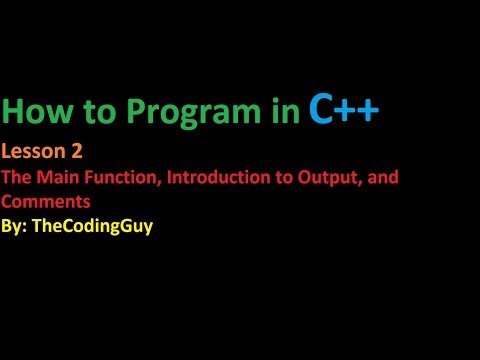 How to Program in C++

Lesson 2

The Main Function, Introduction to Output, and Comments

By: TheCodingGuy